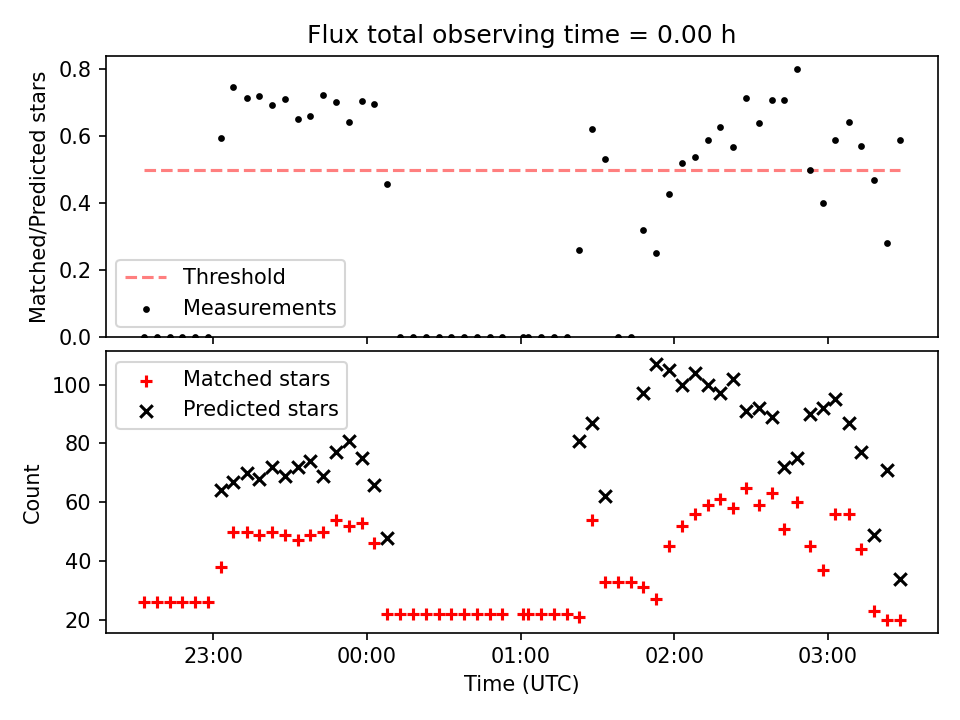 Flux total observing time = 0.00 h

Matched/Predicted stars

0.8
0.6
0.4
0.2
0.0

Threshold
Measurements

Matched stars
Predicted stars

Count

100
80
60
40
20

23:00
00:00
01:00
02:00
03:00

Time (UTC)